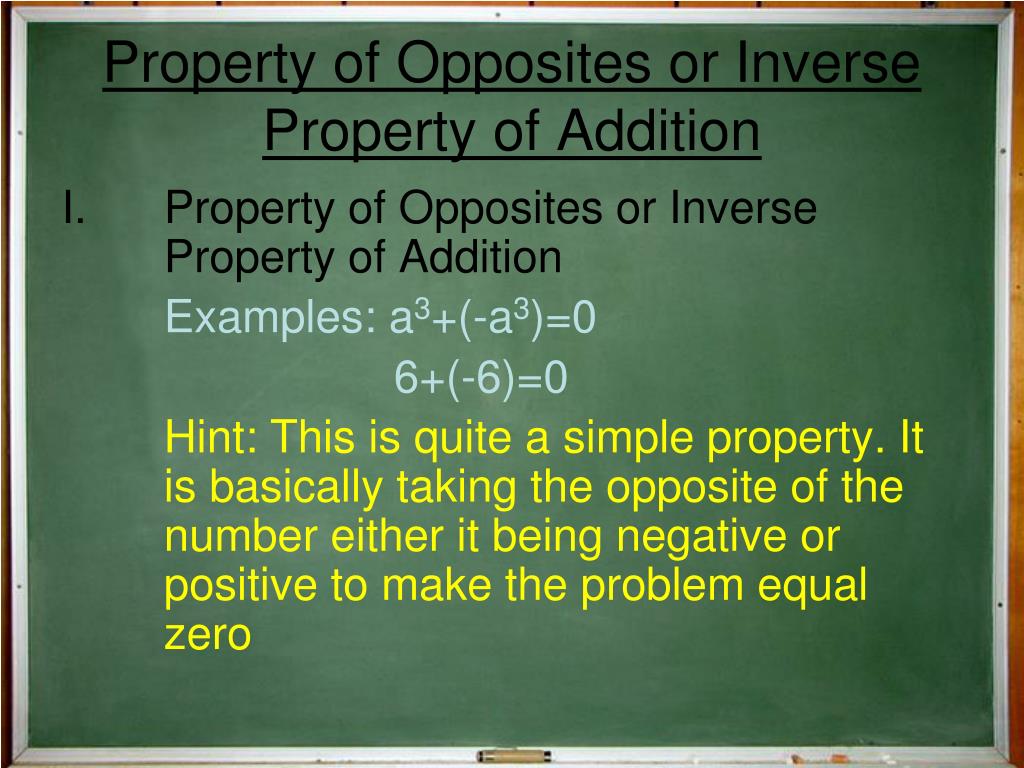 Property of Opposites or Inverse Property of Addition

I. Property of Opposites or Inverse Property of Addition

Examples: $a^3+(-a^3)=0$

$6+(-6)=0$

Hint: This is quite a simple property. It is basically taking the opposite of the number either it being negative or positive to make the problem equal zero